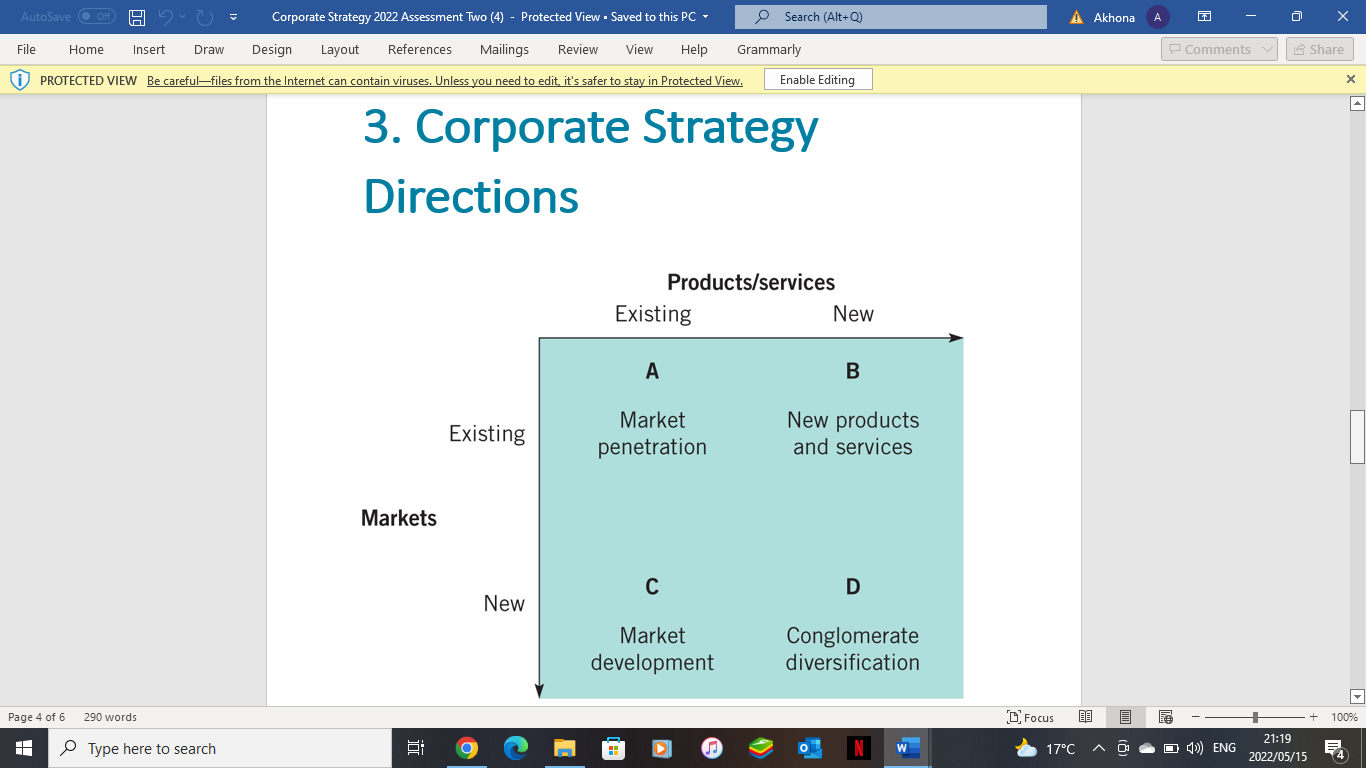 AutoSave Off Corporate Strategy 2022 Assessment Two (4) - Protected View • Saved to this PC Search (Alt+Q) Akhona A

File Home Insert Draw Design Layout References Mailings Review View Help Grammarly Comments Share

PROTECTED VIEW Be careful—files from the Internet can contain viruses. Unless you need to edit, it's safer to stay in Protected View. Enable Editing

3. Corporate Strategy Directions

Products/services

Existing New

Markets

Existing

New

A
Market penetration

B
New products and services

C
Market development

D
Conglomerate diversification

Page 4 of 6 290 words Focus 100%

Type here to search 17°C ENG 21:19 2022/05/15 4